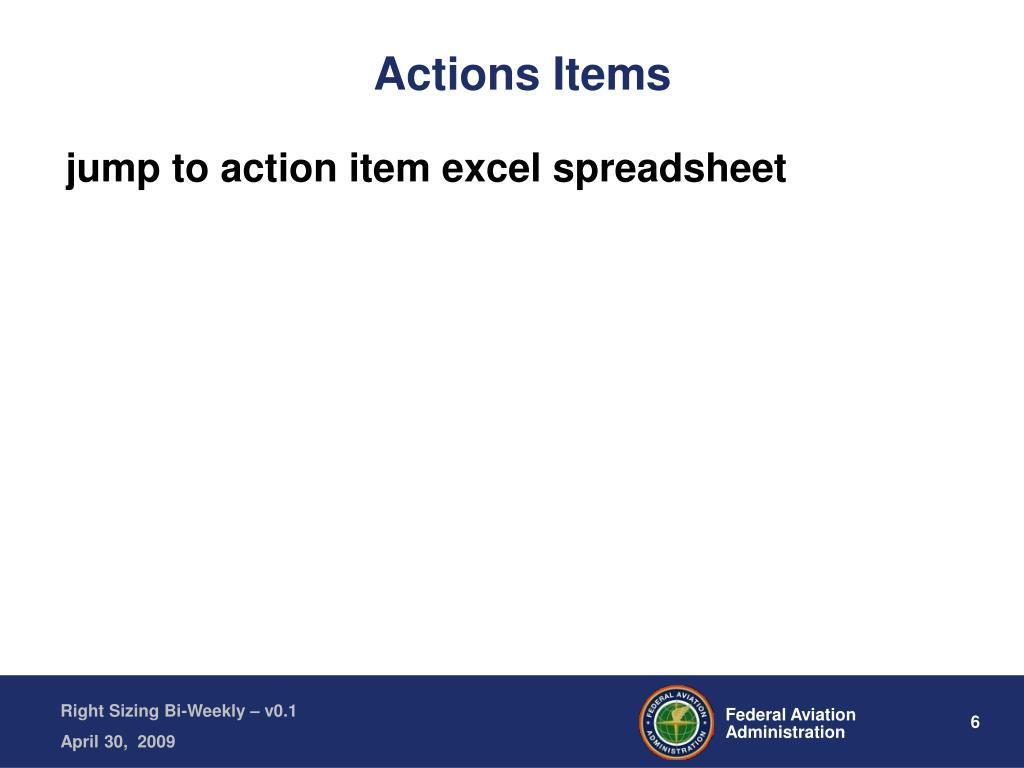 Actions Items

jump to action item excel spreadsheet

Right Sizing Bi-Weekly – v0.1

April 30, 2009

FEDERAL AVIATION ADMINISTRATION

Federal Aviation Administration

6